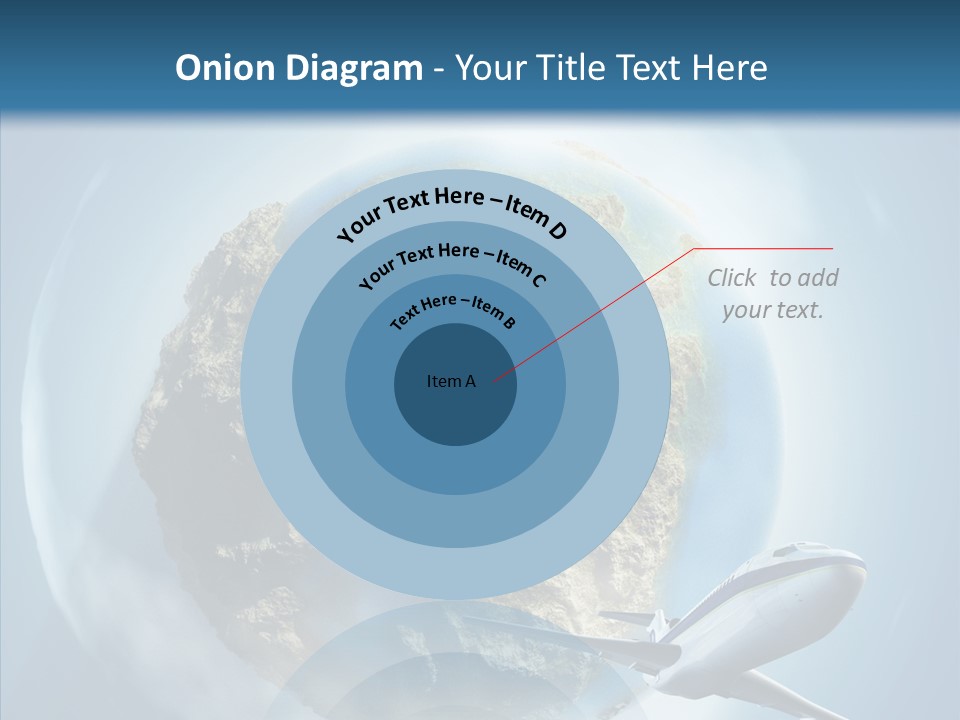 Onion Diagram - Your Title Text Here

Your Text Here – Item D

Your Text Here – Item C

Text Here – Item B

Item A

Click to add your text.